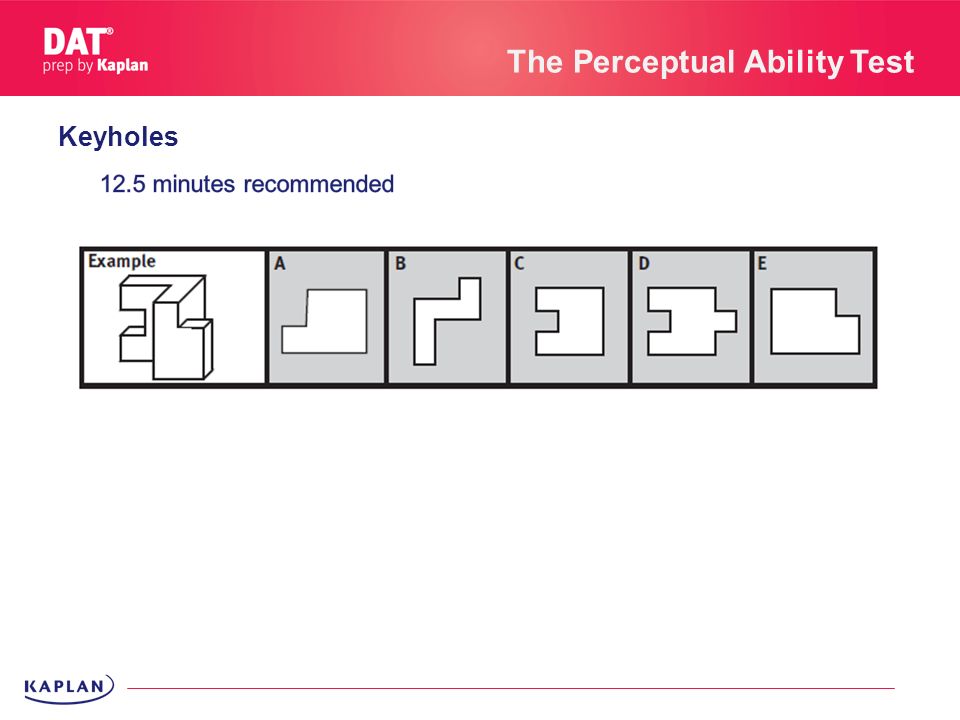 DAT®
prep by Kaplan

The Perceptual Ability Test

Keyholes

12.5 minutes recommended

Example

A

B

C

D

E

KAPLAN